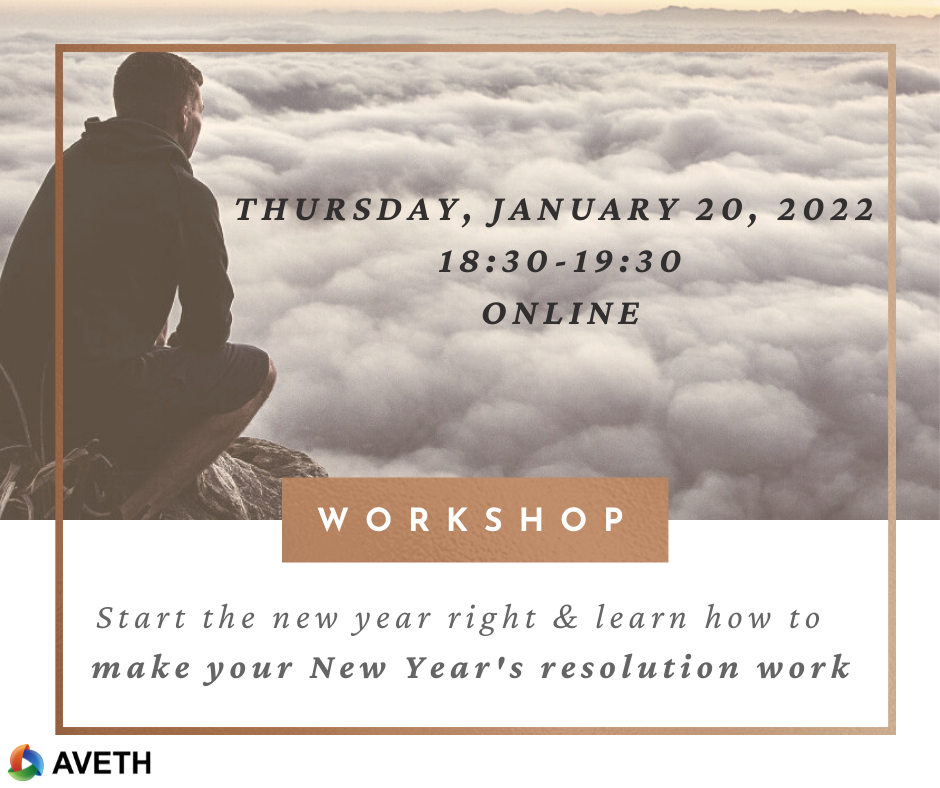 THURSDAY, JANUARY 20, 2022
18:30-19:30
ONLINE

WORKSHOP

Start the new year right & learn how to make your New Year's resolution work

AVETH